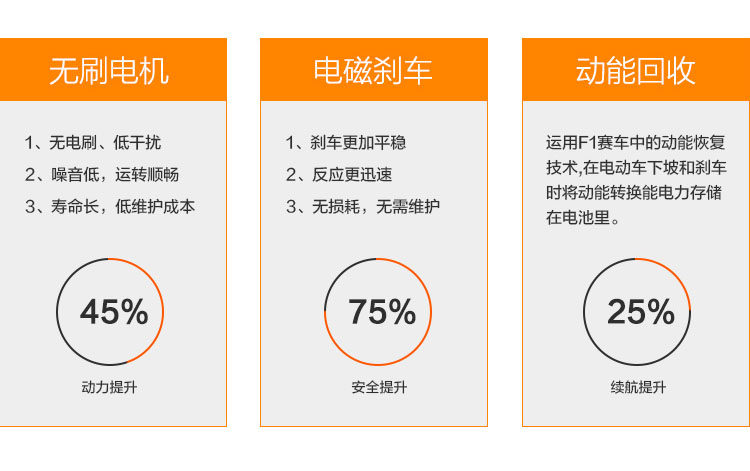 无刷电机

1、无电刷、低干扰
2、噪音低，运转顺畅
3、寿命长，低维护成本

45%

动力提升

电磁刹车

1、刹车更加平稳
2、反应更迅速
3、无损耗，无需维护

75%

安全提升

动能回收

运用F1赛车中的动能恢复技术,在电动车下坡和刹车时将动能转换能电力存储在电池里。

25%

续航提升